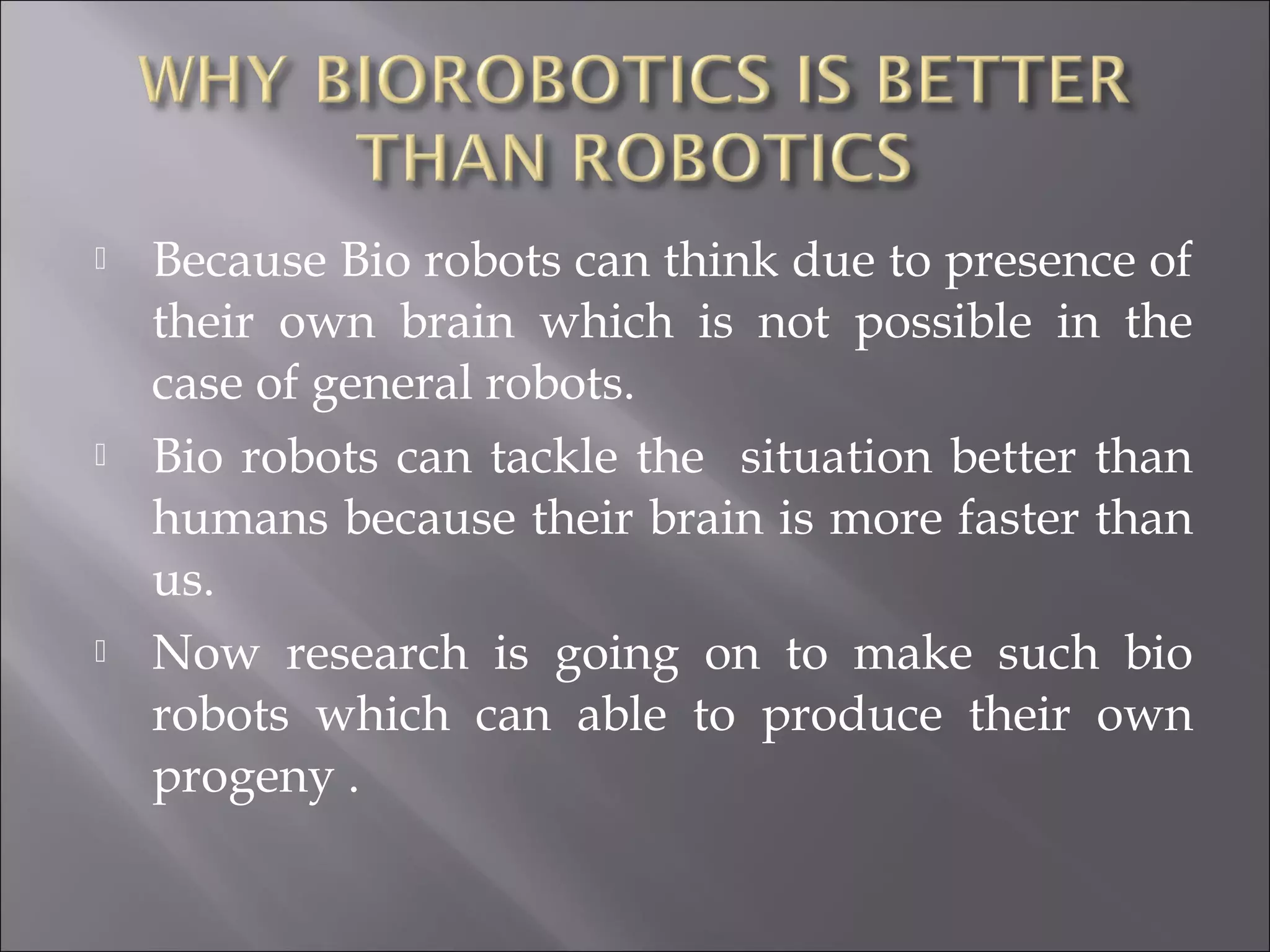 WHY BIOROBOTICS IS BETTER THAN ROBOTICS

Because Bio robots can think due to presence of their own brain which is not possible in the case of general robots.

Bio robots can tackle the situation better than humans because their brain is more faster than us.

Now research is going on to make such bio robots which can able to produce their own progeny .